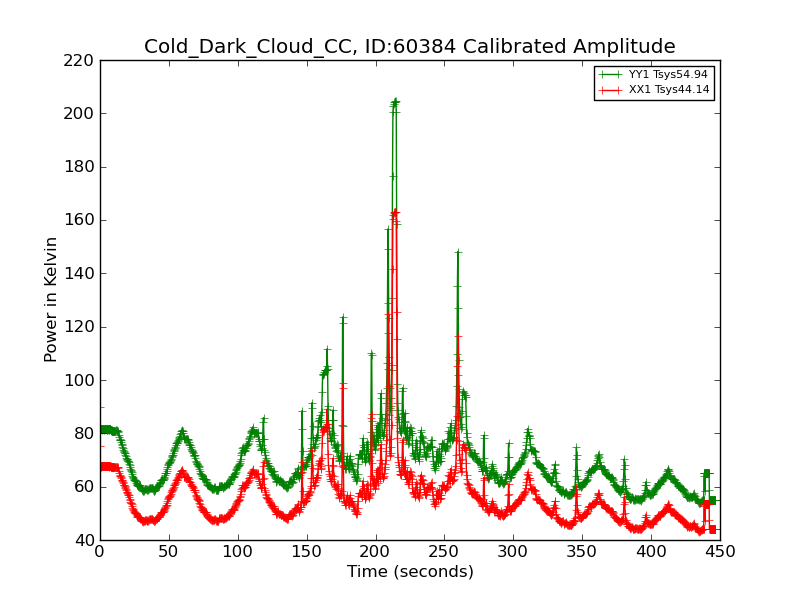 Cold_Dark_Cloud_CC, ID:60384 Calibrated Amplitude

YY1 Tsys54.94
XX1 Tsys44.14

Power in Kelvin

220
200
180
160
140
120
100
80
60
40

0 50 100 150 200 250 300 350 400 450

Time (seconds)